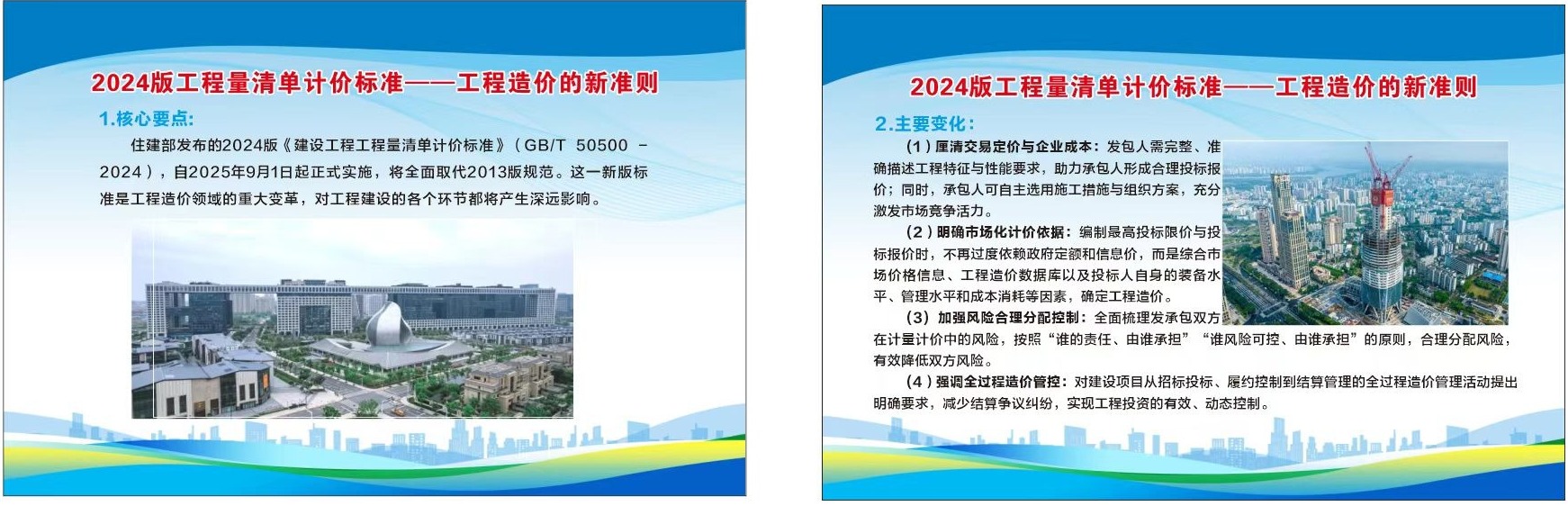 2024版工程量清单计价标准——工程造价的新准则

1.核心要点:

住建部发布的2024版《建设工程工程量清单计价标准》(GB/T 50500 - 2024),自2025年9月1日起正式实施,将全面取代2013版规范。这一新版标准是工程造价领域的重大变革,对工程建设的各个环节都将产生深远影响。

2024版工程量清单计价标准——工程造价的新准则

2.主要变化:

(1)厘清交易定价与企业成本:发包人需完整、准确描述工程特征与性能要求,助力承包人形成合理投标报价;同时,承包人可自主选用施工措施与组织方案,充分激发市场竞争活力。

(2)明确市场化计价依据:编制最高投标限价与投标报价时,不再过度依赖政府定额和信息价,而是综合市场价格信息、工程造价数据库以及投标人自身的装备水平、管理水平和成本消耗等因素,确定工程造价。

(3)加强风险合理分配控制:全面梳理发承包双方在计量计价中的风险,按照“谁的责任、由谁承担”“谁风险可控、由谁承担”的原则,合理分配风险,有效降低双方风险。

(4)强调全过程造价管控:对建设项目从招标投标、履约控制到结算管理的全过程造价管理活动提出明确要求,减少结算争议纠纷,实现工程投资的有效、动态控制。